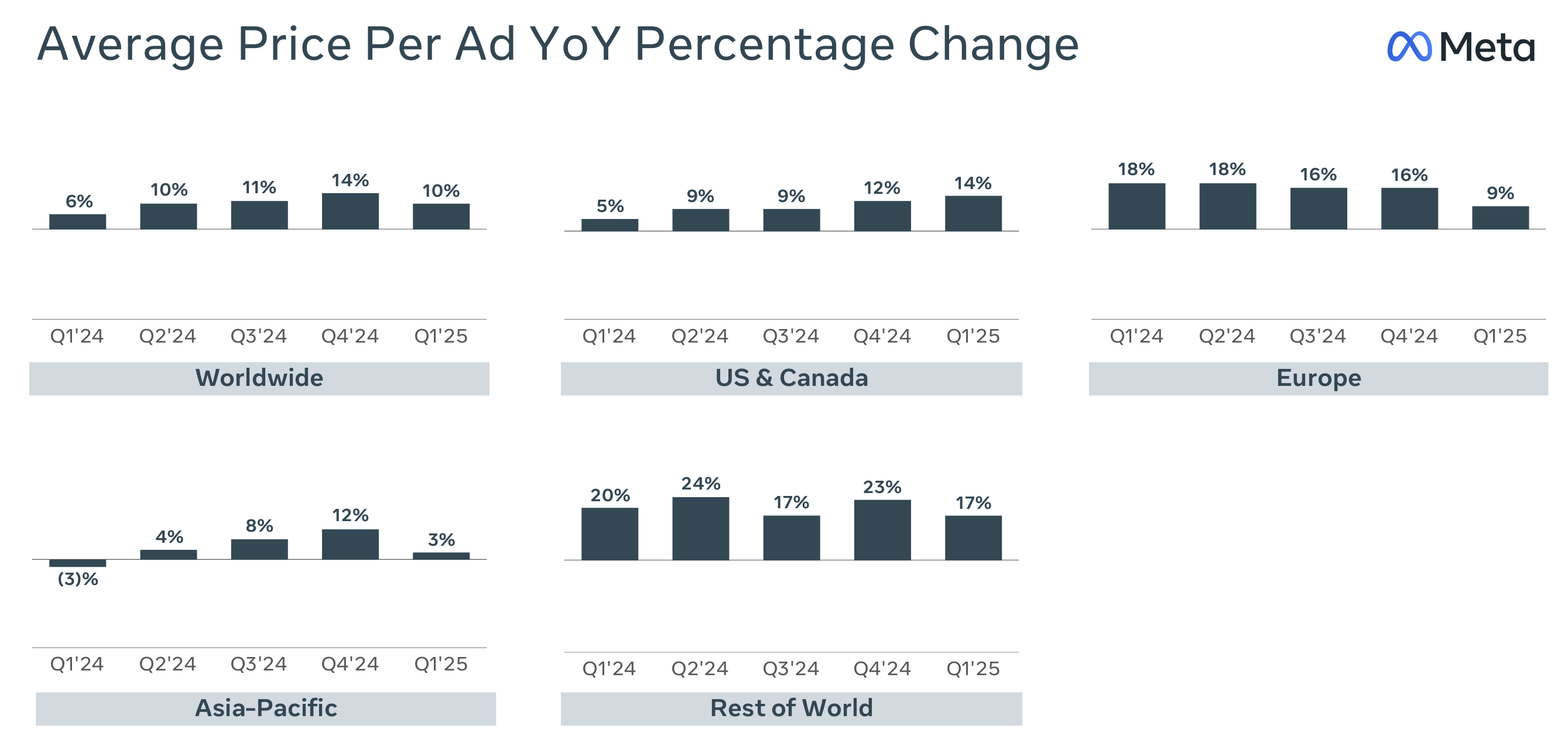 Average Price Per Ad YoY Percentage Change

Meta

6% 10% 11% 14% 10%

Q1'24 Q2'24 Q3'24 Q4'24 Q1'25

Worldwide

5% 9% 9% 12% 14%

Q1'24 Q2'24 Q3'24 Q4'24 Q1'25

US & Canada

18% 18% 16% 16% 9%

Q1'24 Q2'24 Q3'24 Q4'24 Q1'25

Europe

(3)% 4% 8% 12% 3%

Q1'24 Q2'24 Q3'24 Q4'24 Q1'25

Asia-Pacific

20% 24% 17% 23% 17%

Q1'24 Q2'24 Q3'24 Q4'24 Q1'25

Rest of World